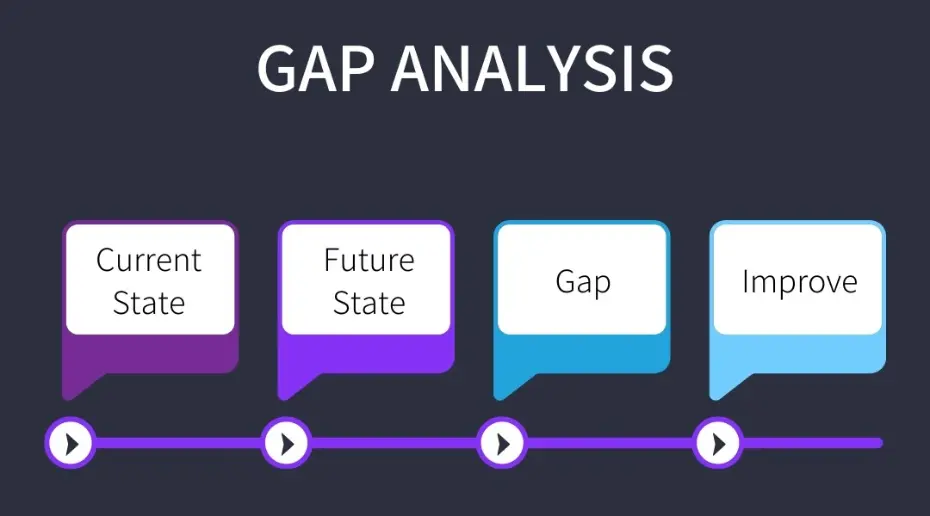 GAP ANALYSIS

Current State

Future State

Gap

Improve